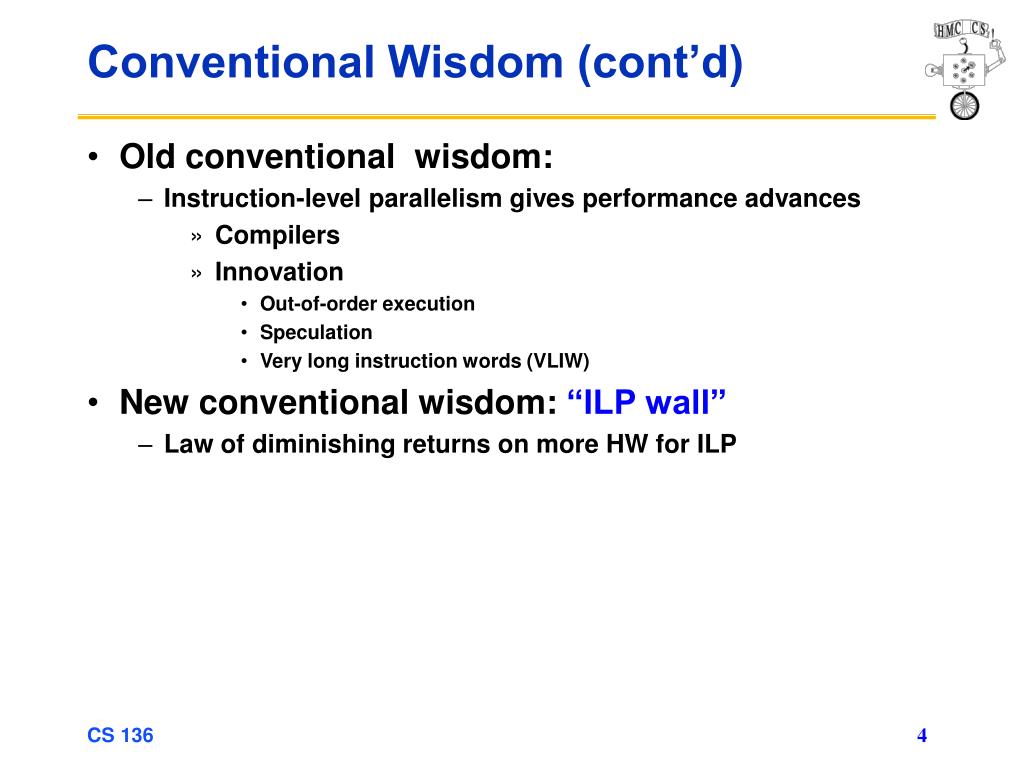 Conventional Wisdom (cont'd)

HMC CS

• Old conventional wisdom:
– Instruction-level parallelism gives performance advances
» Compilers
» Innovation
• Out-of-order execution
• Speculation
• Very long instruction words (VLIW)

• New conventional wisdom: "ILP wall"
– Law of diminishing returns on more HW for ILP

CS 136

4